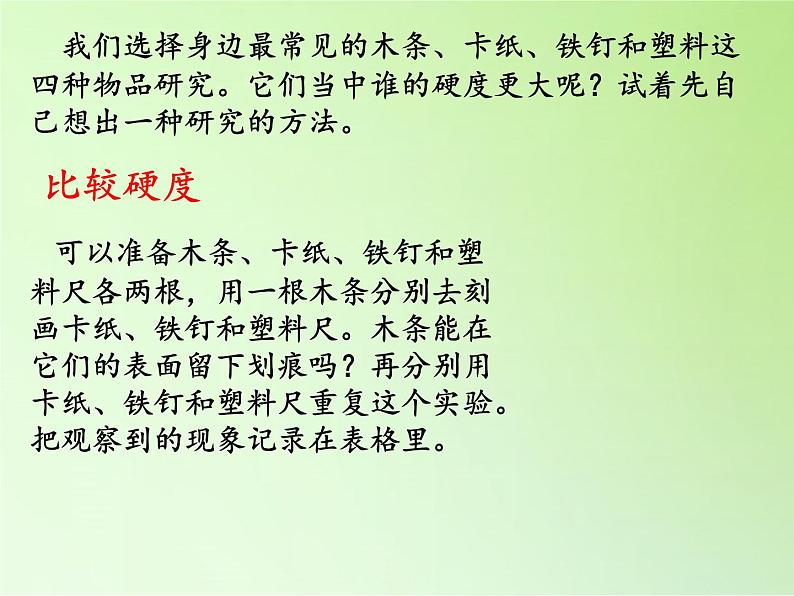 我们选择身边最常见的木条、卡纸、铁钉和塑料这四种物品研究。它们当中谁的硬度更大呢？试着先自己想出一种研究的方法。

比较硬度

可以准备木条、卡纸、铁钉和塑料尺各两根，用一根木条分别去刻画卡纸、铁钉和塑料尺。木条能在它们的表面留下划痕吗？再分别用卡纸、铁钉和塑料尺重复这个实验。把观察到的现象记录在表格里。